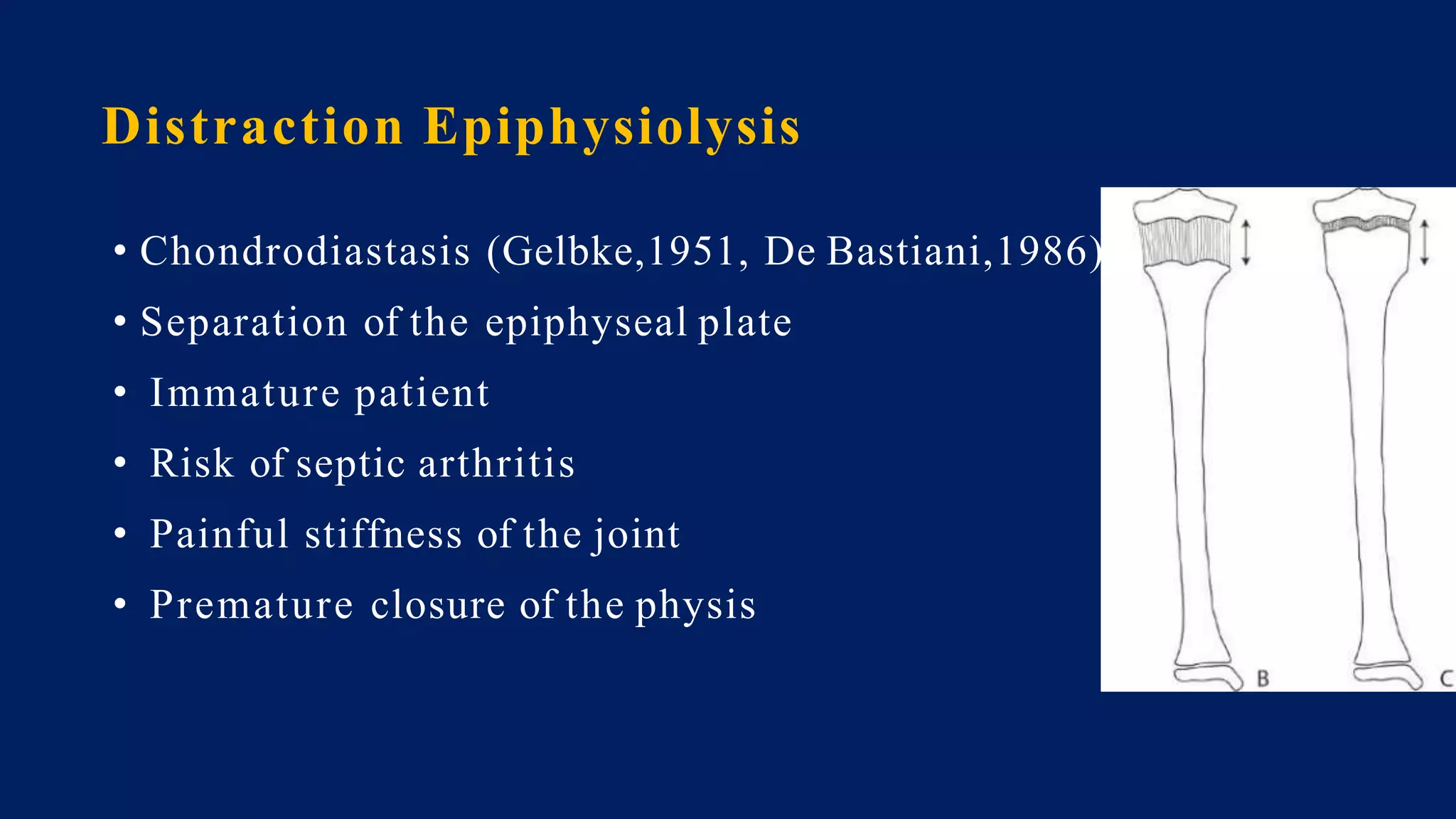 Distraction Epiphysiolysis

• Chondrodiastasis (Gelbke,1951, De Bastiani,1986)

• Separation of the epiphyseal plate

• Immature patient

• Risk of septic arthritis

• Painful stiffness of the joint

• Premature closure of the physis

B

C